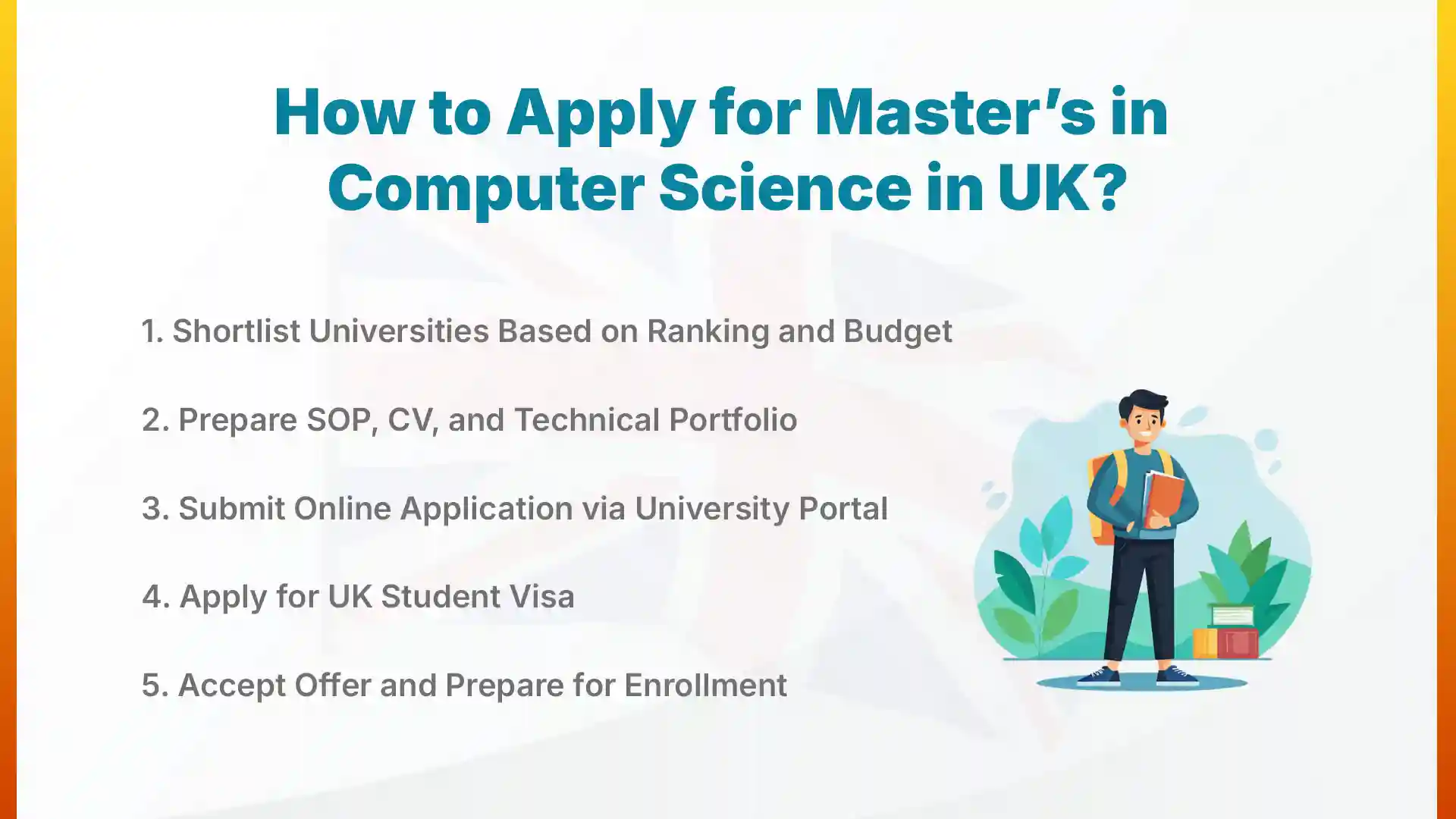 How to Apply for Master's in Computer Science in UK?

1. Shortlist Universities Based on Ranking and Budget

2. Prepare SOP, CV, and Technical Portfolio

3. Submit Online Application via University Portal

4. Apply for UK Student Visa

5. Accept Offer and Prepare for Enrollment